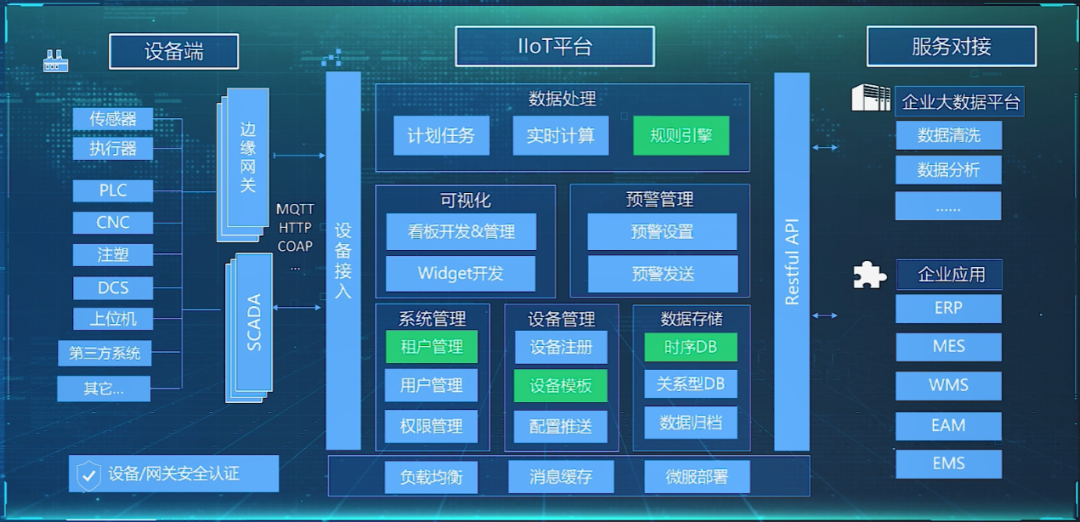 设备端

传感器
执行器
PLC
CNC
注塑
DCS
上位机
第三方系统
其它...

边缘网关

SCADA

MQTT
HTTP
COAP
...

设备/网关安全认证

IIoT平台

设备接入

数据处理
计划任务
实时计算
规则引擎

可视化
看板开发&管理
Widget开发

预警管理
预警设置
预警发送

系统管理
租户管理
用户管理
权限管理

设备管理
设备注册
设备模板
配置推送

数据存储
时序DB
关系型DB
数据归档

负载均衡
消息缓存
微服部署

Restful API

服务对接

企业大数据平台
数据清洗
数据分析
......

企业应用
ERP
MES
WMS
EAM
EMS